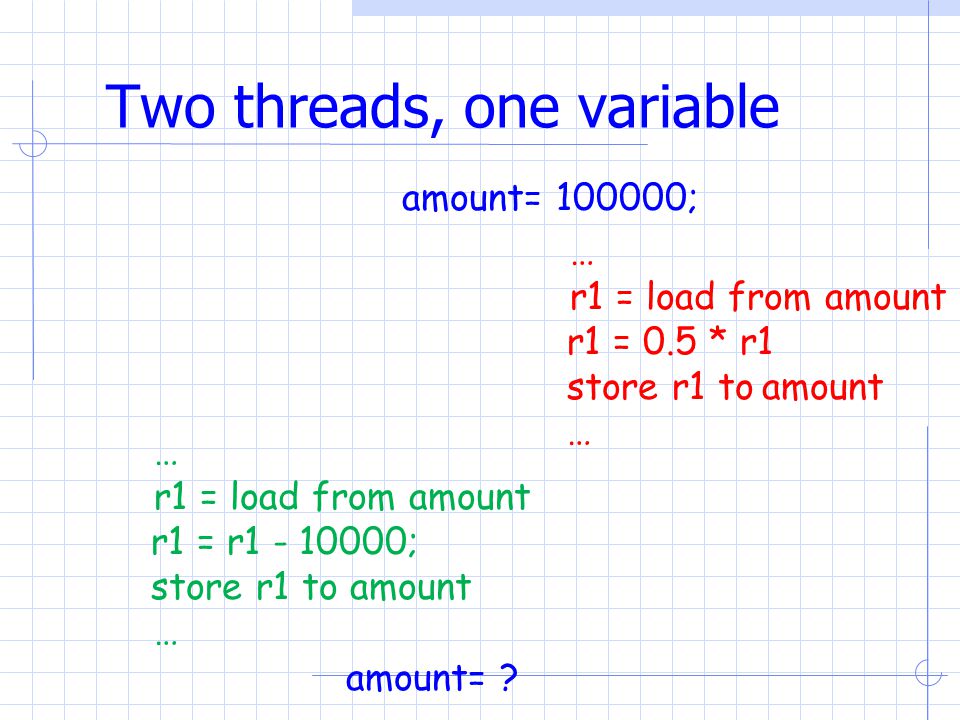 Two threads, one variable

amount= 100000;

…
r1 = load from amount
r1 = 0.5 * r1
store r1 to amount
…

…
r1 = load from amount
r1 = r1 - 10000;
store r1 to amount
…

amount= ?